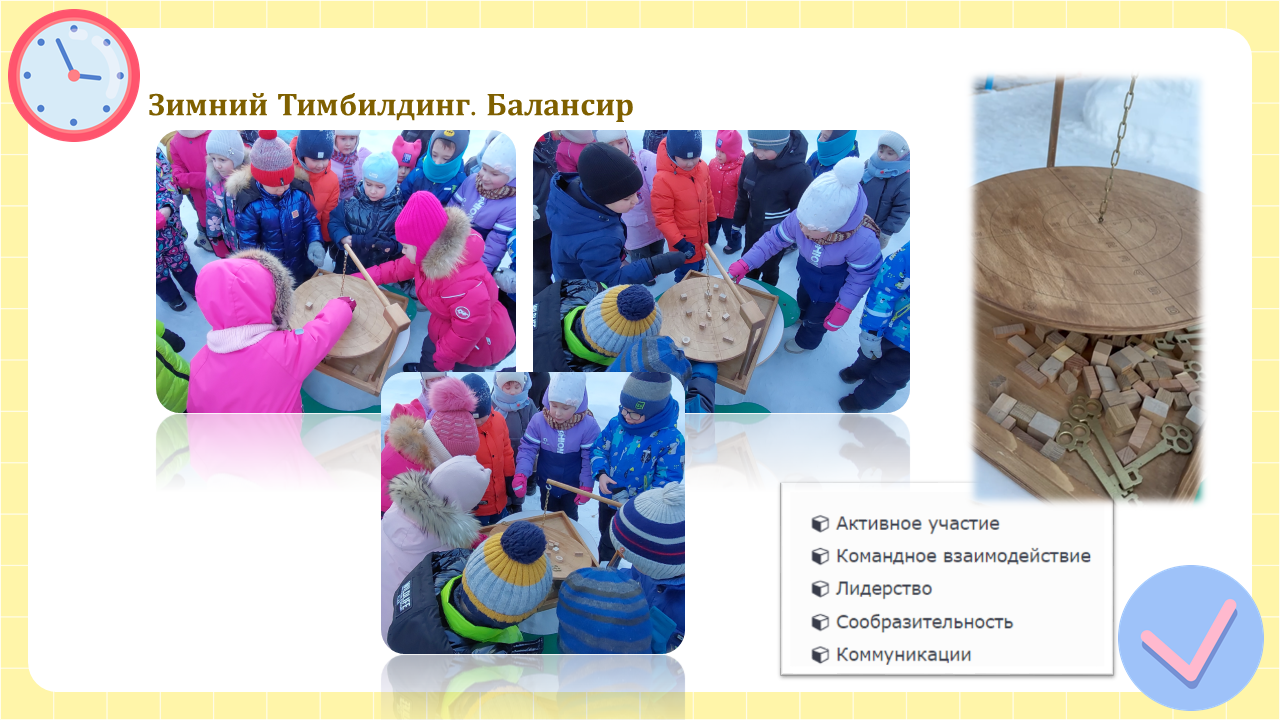 Зимний Тимбилдинг. Балансир

Активное участие
Командное взаимодействие
Лидерство
Сообразительность
Коммуникации